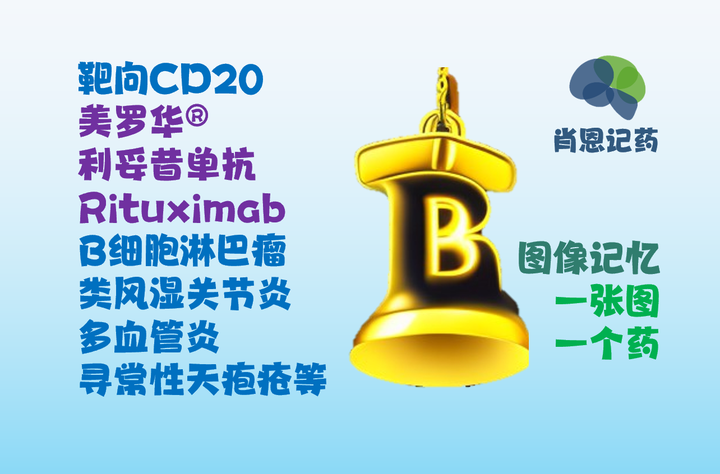 靶向CD20
美罗华®
利妥昔单抗
Rituximab
B细胞淋巴瘤
类风湿关节炎
多血管炎
寻常性天疱疮等

B

肖恩记药

图像记忆
一张图
一个药